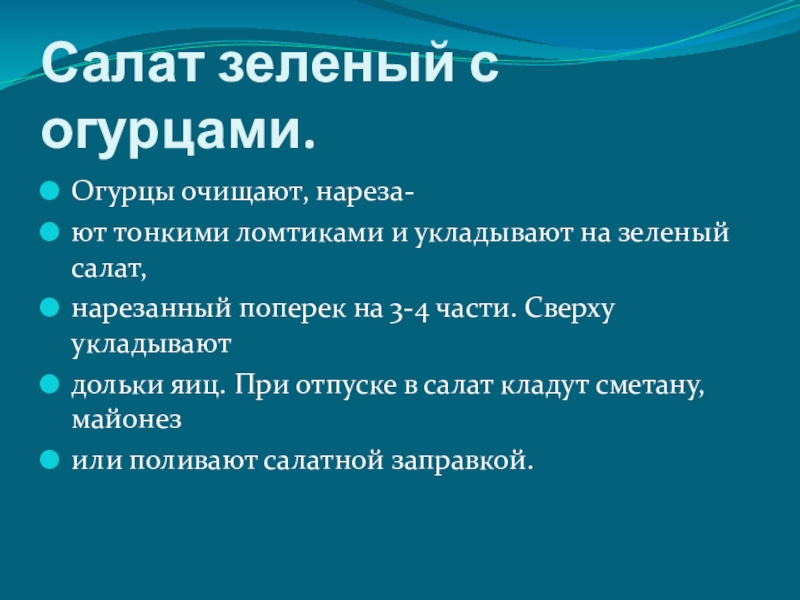 Салат зеленый с огурцами.

Огурцы очищают, нареза-

ют тонкими ломтиками и укладывают на зеленый салат,

нарезанный поперек на 3-4 части. Сверху укладывают

дольки яиц. При отпуске в салат кладут сметану, майонез

или поливают салатной заправкой.